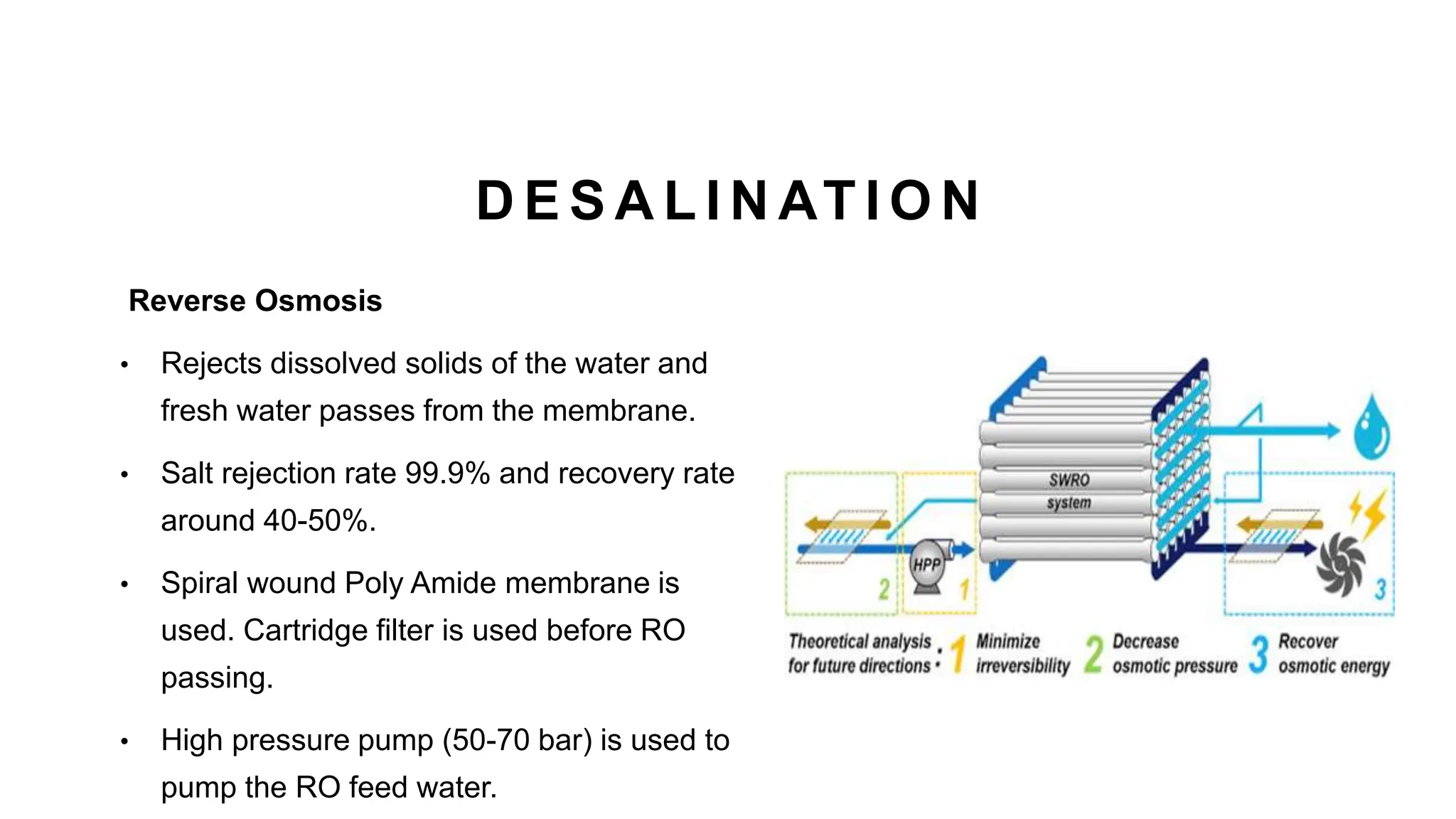 DESALINATION

Reverse Osmosis

• Rejects dissolved solids of the water and fresh water passes from the membrane.

• Salt rejection rate 99.9% and recovery rate around 40-50%.

• Spiral wound Poly Amide membrane is used. Cartridge filter is used before RO passing.

• High pressure pump (50-70 bar) is used to pump the RO feed water.

SWRO system

HPP

2

1

3

Theoretical analysis for future directions : 1 Minimize irreversibility 2 Decrease osmotic pressure 3 Recover osmotic energy